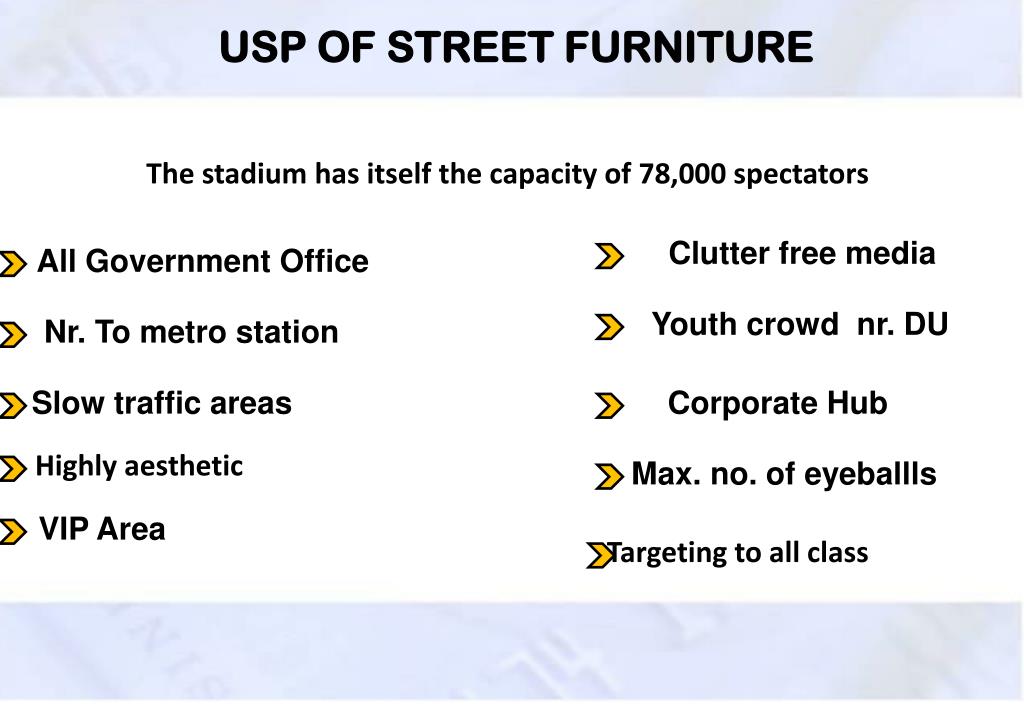 USP OF STREET FURNITURE

The stadium has itself the capacity of 78,000 spectators

All Government Office

Nr. To metro station

Slow traffic areas

Highly aesthetic

VIP Area

Clutter free media

Youth crowd nr. DU

Corporate Hub

Max. no. of eyeballls

Targeting to all class